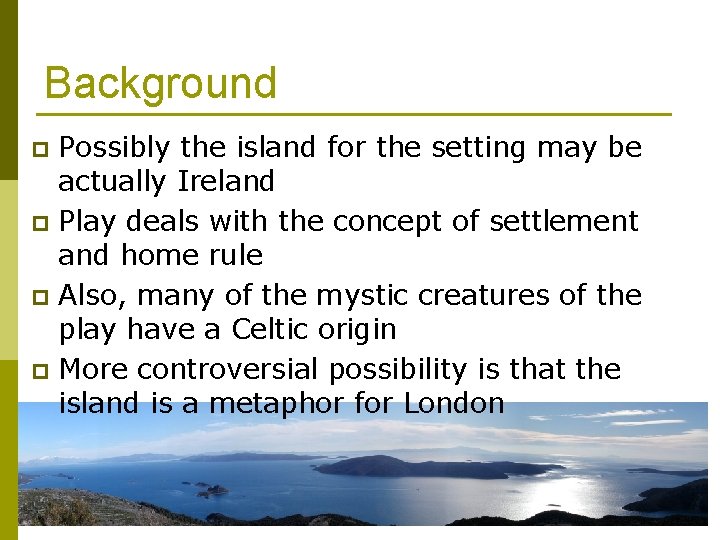 Background

Possibly the island for the setting may be actually Ireland

Play deals with the concept of settlement and home rule

Also, many of the mystic creatures of the play have a Celtic origin

More controversial possibility is that the island is a metaphor for London